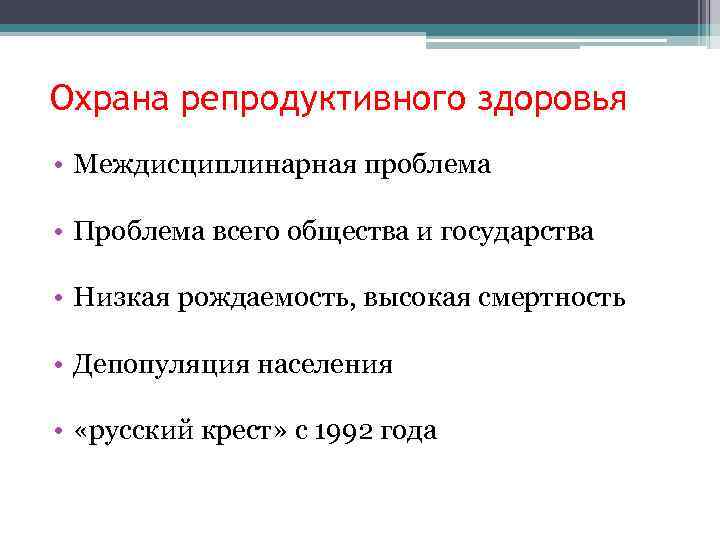 Охрана репродуктивного здоровья

• Междисциплинарная проблема

• Проблема всего общества и государства

• Низкая рождаемость, высокая смертность

• Депопуляция населения

• «русский крест» с 1992 года